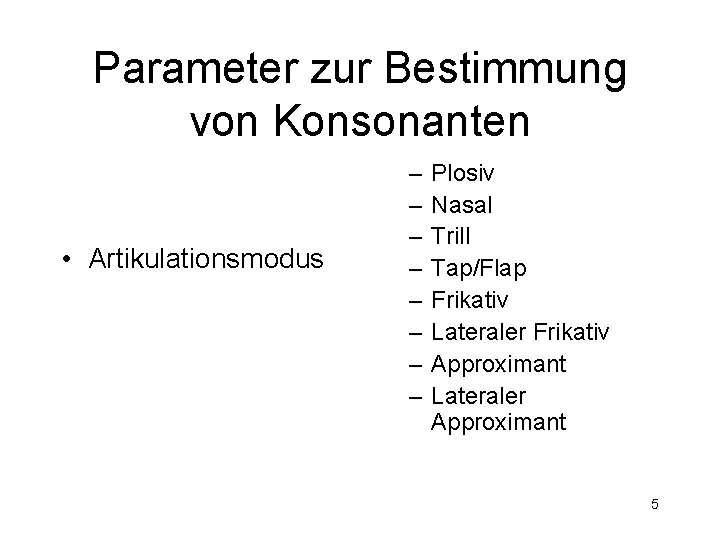 Parameter zur Bestimmung von Konsonanten

• Artikulationsmodus

– Plosiv
– Nasal
– Trill
– Tap/Flap
– Frikativ
– Lateraler Frikativ
– Approximant
– Lateraler Approximant

5